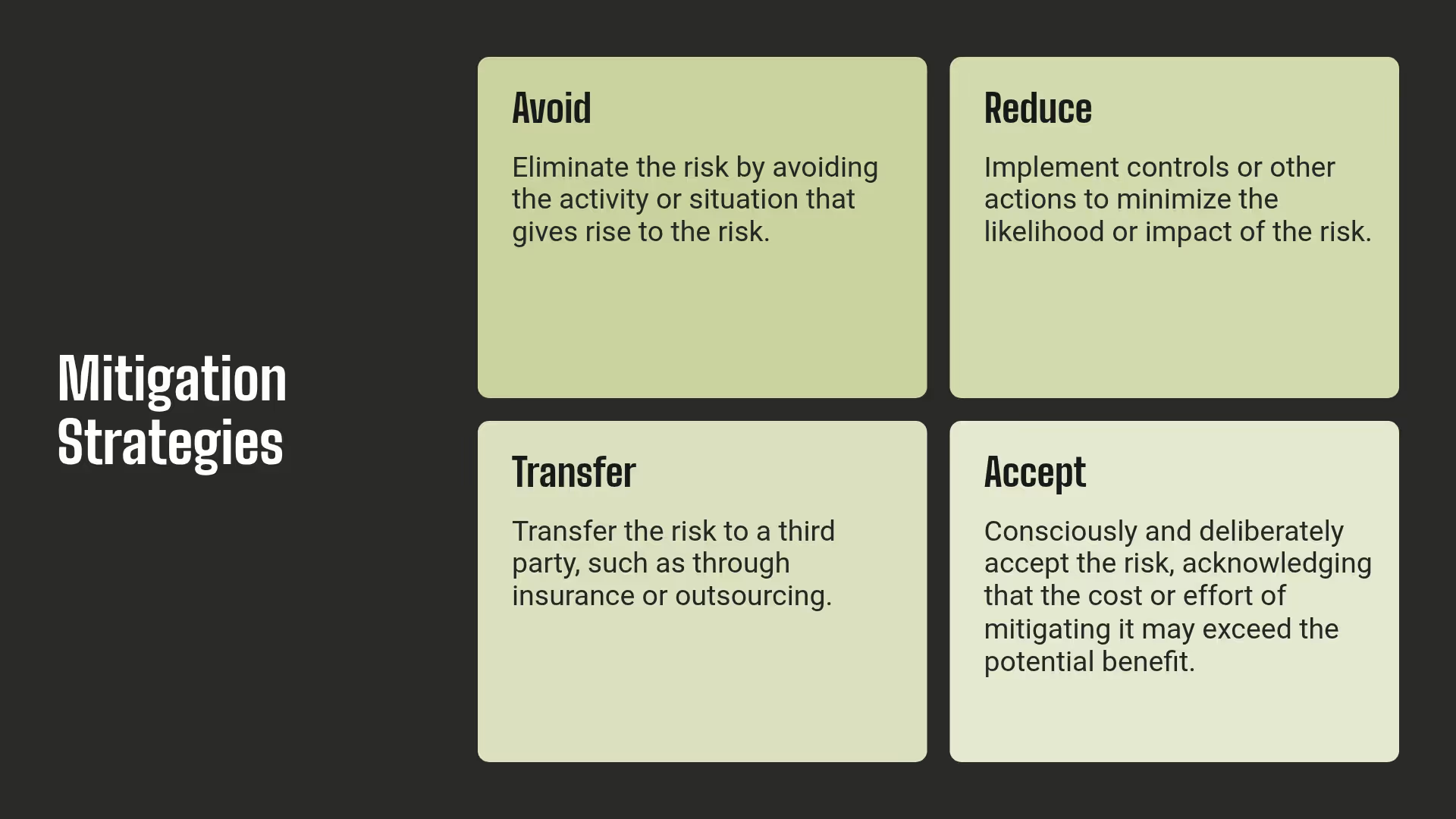 Mitigation Strategies

Avoid

Eliminate the risk by avoiding the activity or situation that gives rise to the risk.

Reduce

Implement controls or other actions to minimize the likelihood or impact of the risk.

Transfer

Transfer the risk to a third party, such as through insurance or outsourcing.

Accept

Consciously and deliberately accept the risk, acknowledging that the cost or effort of mitigating it may exceed the potential benefit.